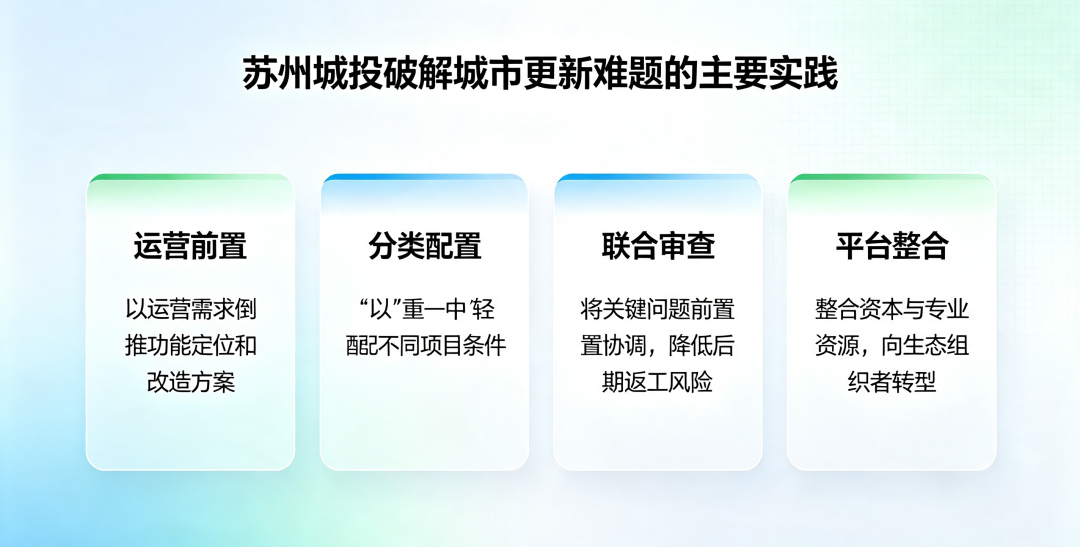 苏州城投破解城市更新难题的主要实践

运营前置

以运营需求倒推功能定位和改造方案

分类配置

“以”重一中‘轻配不同项目条件

联合审查

将关键问题前置置协调，降低后期返工风险

平台整合

整合资本与专业资源，向生态组织者转型